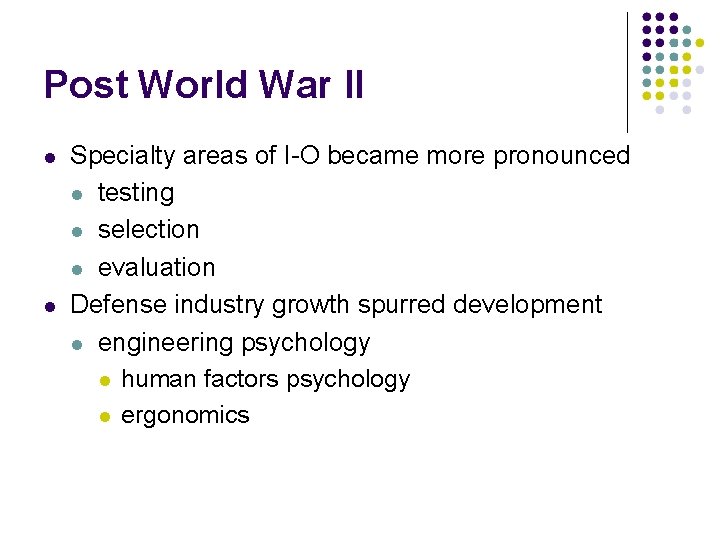 Post World War II

- Specialty areas of I-O became more pronounced
  - testing
  - selection
  - evaluation
- Defense industry growth spurred development
  - engineering psychology
    - human factors psychology
    - ergonomics